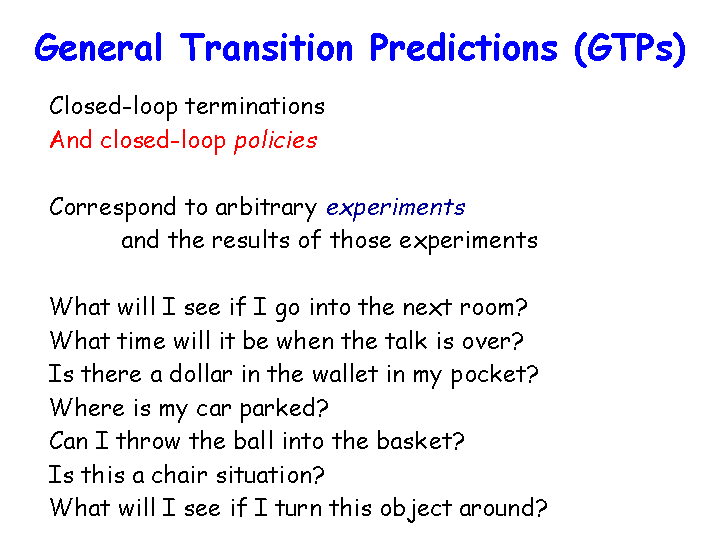 General Transition Predictions (GTPs)

Closed-loop terminations
And closed-loop policies

Correspond to arbitrary experiments
and the results of those experiments

What will I see if I go into the next room?
What time will it be when the talk is over?
Is there a dollar in the wallet in my pocket?
Where is my car parked?
Can I throw the ball into the basket?
Is this a chair situation?
What will I see if I turn this object around?